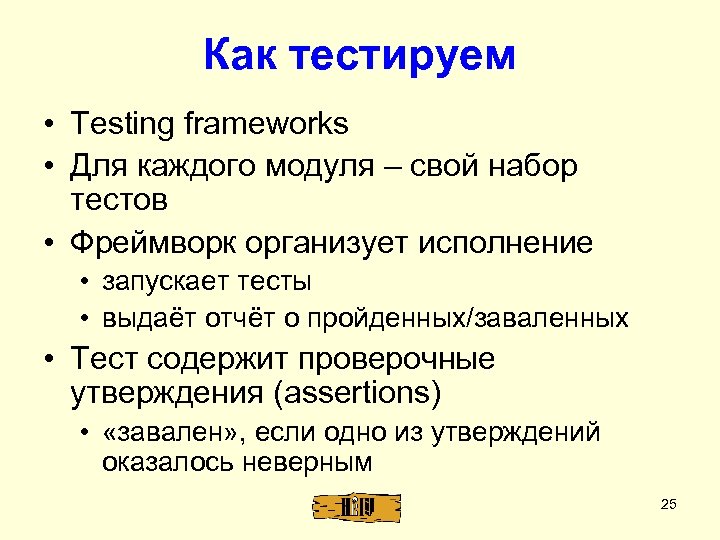 Как тестируем

• Testing frameworks
• Для каждого модуля – свой набор тестов
• Фреймворк организует исполнение
  • запускает тесты
  • выдаёт отчёт о пройденных/заваленных
• Тест содержит проверочные утверждения (assertions)
  • «завален», если одно из утверждений оказалось неверным

25